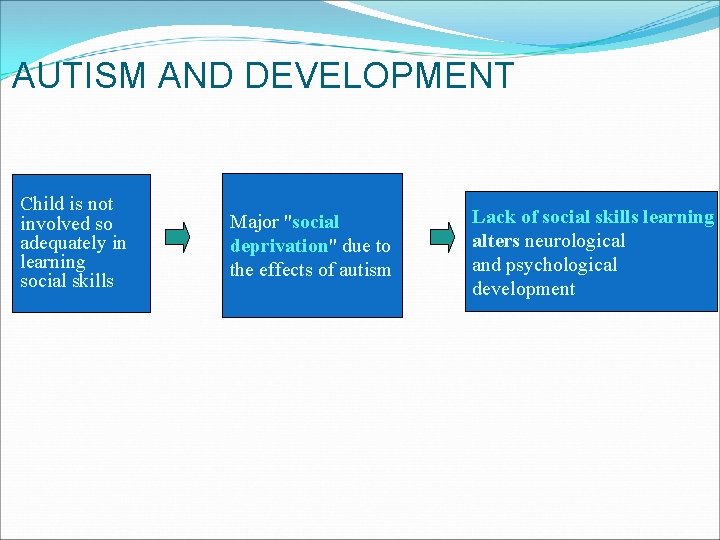 AUTISM AND DEVELOPMENT

Child is not involved so adequately in learning social skills

Major "social deprivation" due to the effects of autism

Lack of social skills learning alters neurological and psychological development